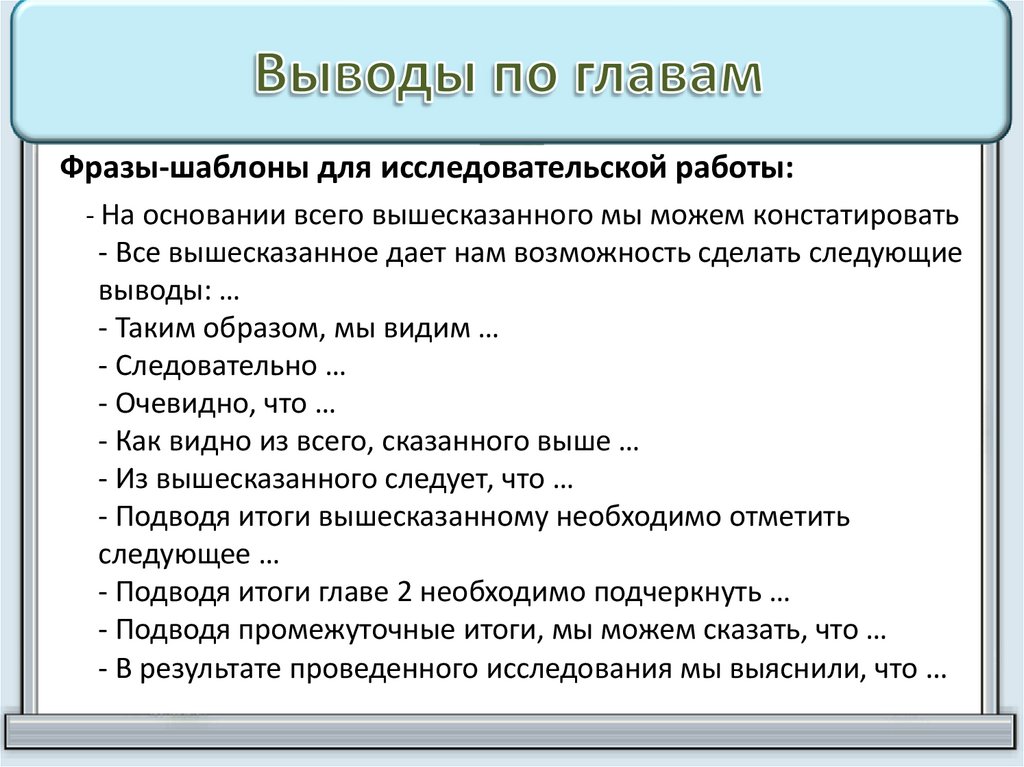 Выводы по главам

Фразы-шаблоны для исследовательской работы:

- На основании всего вышесказанного мы можем констатировать
- Все вышесказанное дает нам возможность сделать следующие выводы: …
- Таким образом, мы видим …
- Следовательно …
- Очевидно, что …
- Как видно из всего, сказанного выше …
- Из вышесказанного следует, что …
- Подводя итоги вышесказанному необходимо отметить следующее …
- Подводя итоги главе 2 необходимо подчеркнуть …
- Подводя промежуточные итоги, мы можем сказать, что …
- В результате проведенного исследования мы выяснили, что …